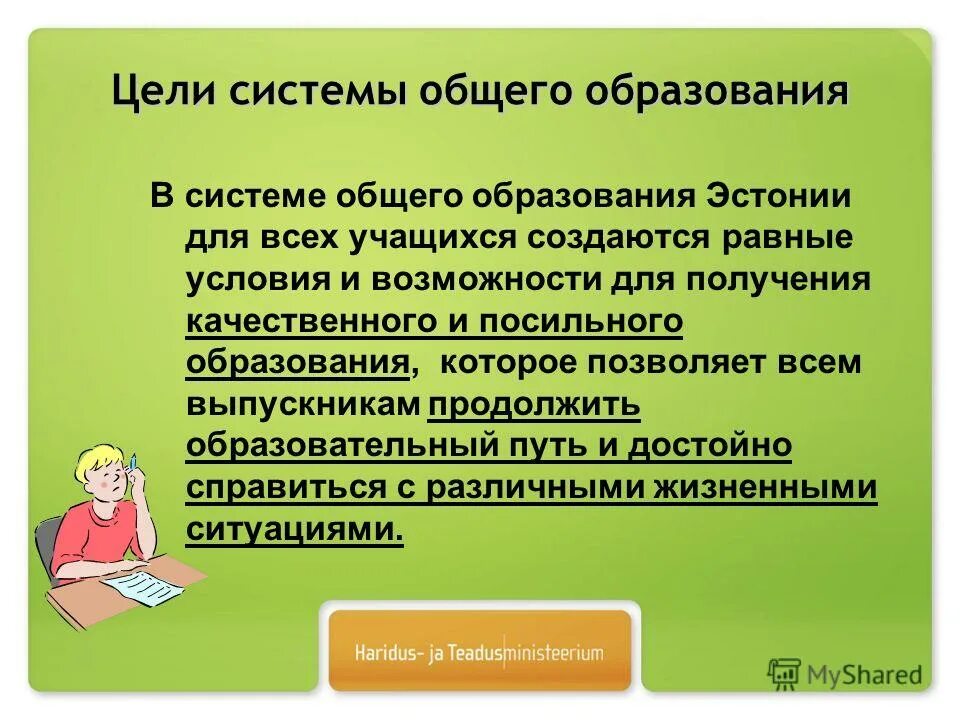 Цели системы общего образования

В системе общего образования Эстонии для всех учащихся создаются равные условия и возможности для получения качественного и посильного образования, которое позволяет всем выпускникам продолжить образовательный путь и достойно справиться с различными жизненными ситуациями.

Haridus- ja Teadusministeerium

MyShared